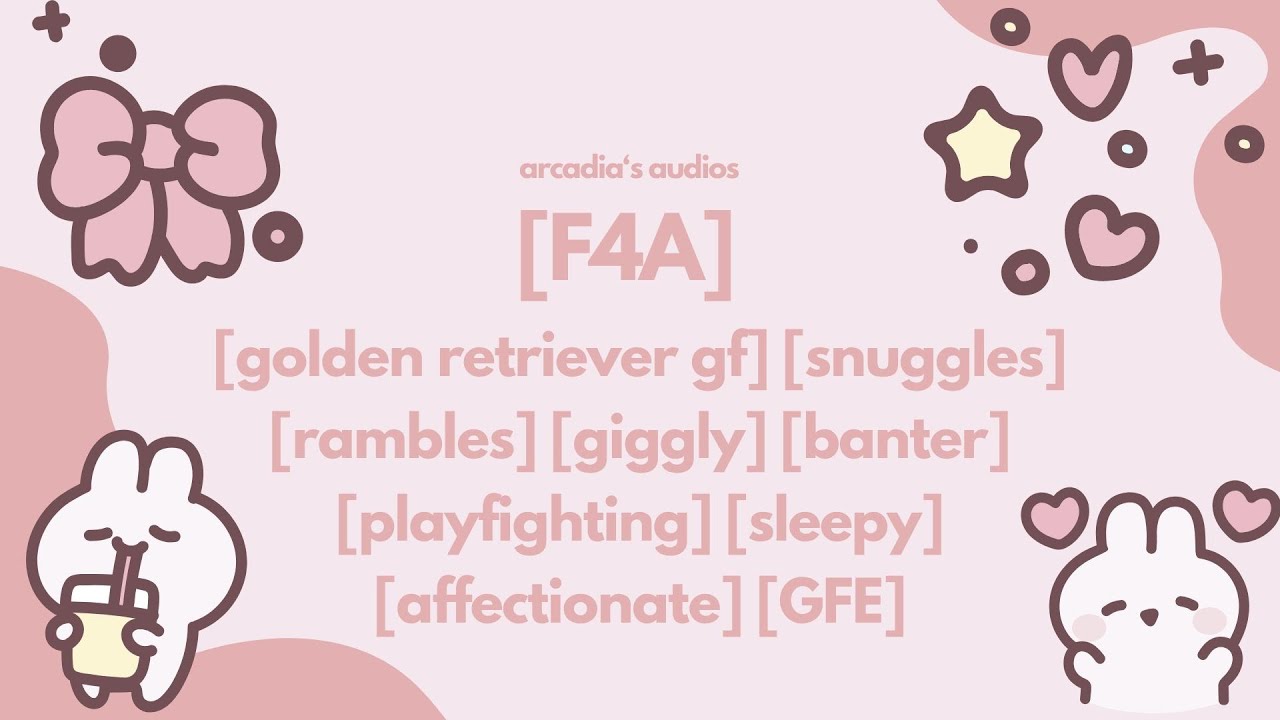 arcadia's audios

[F4A]

[golden retriever gf] [snuggles]
[rambles] [giggly] [banter]
[playfighting] [sleepy]
[affectionate] [GFE]